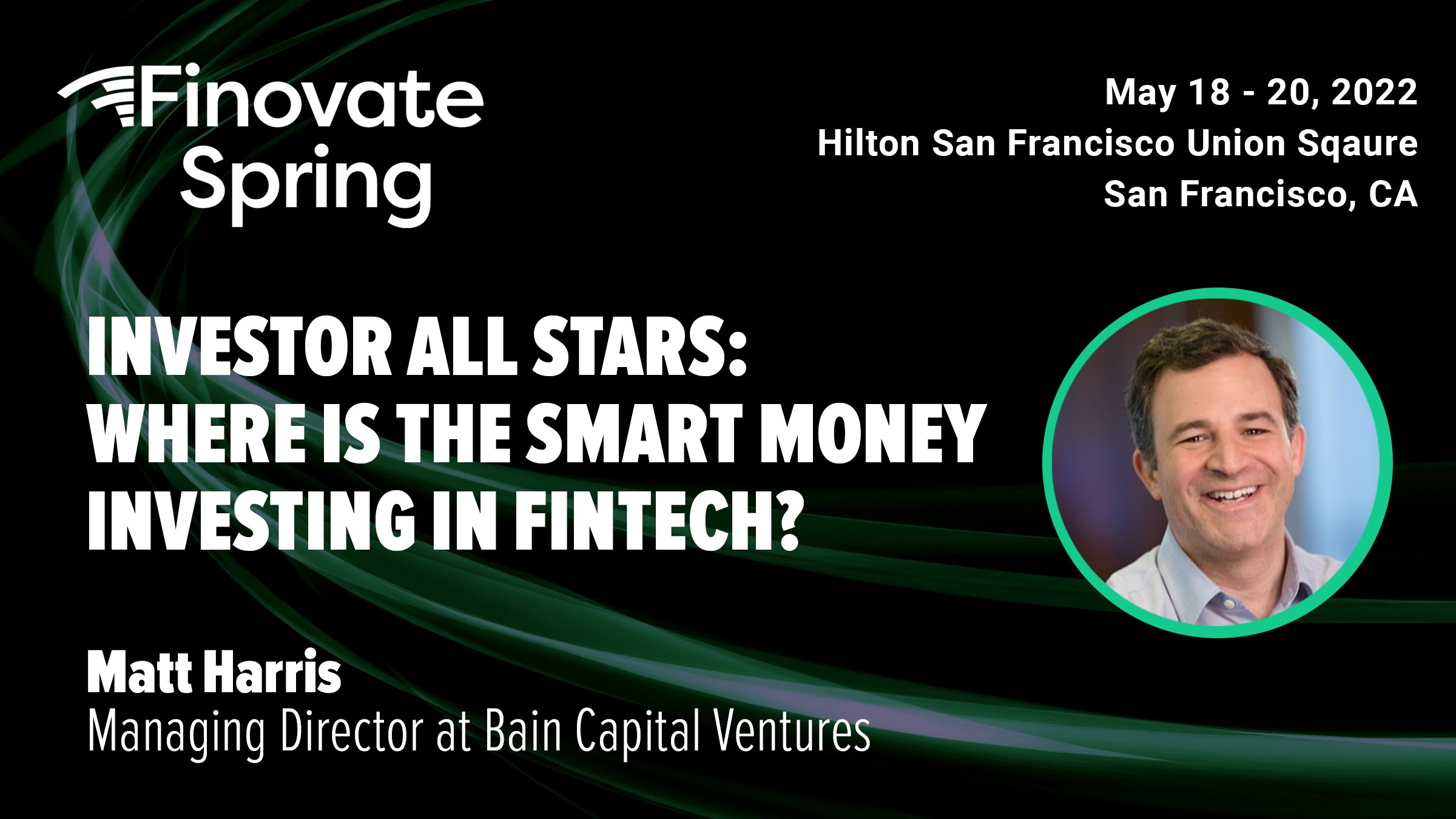 Finovate Spring

May 18 - 20, 2022
Hilton San Francisco Union Sqaure
San Francisco, CA

INVESTOR ALL STARS: WHERE IS THE SMART MONEY INVESTING IN FINTECH?

Matt Harris
Managing Director at Bain Capital Ventures